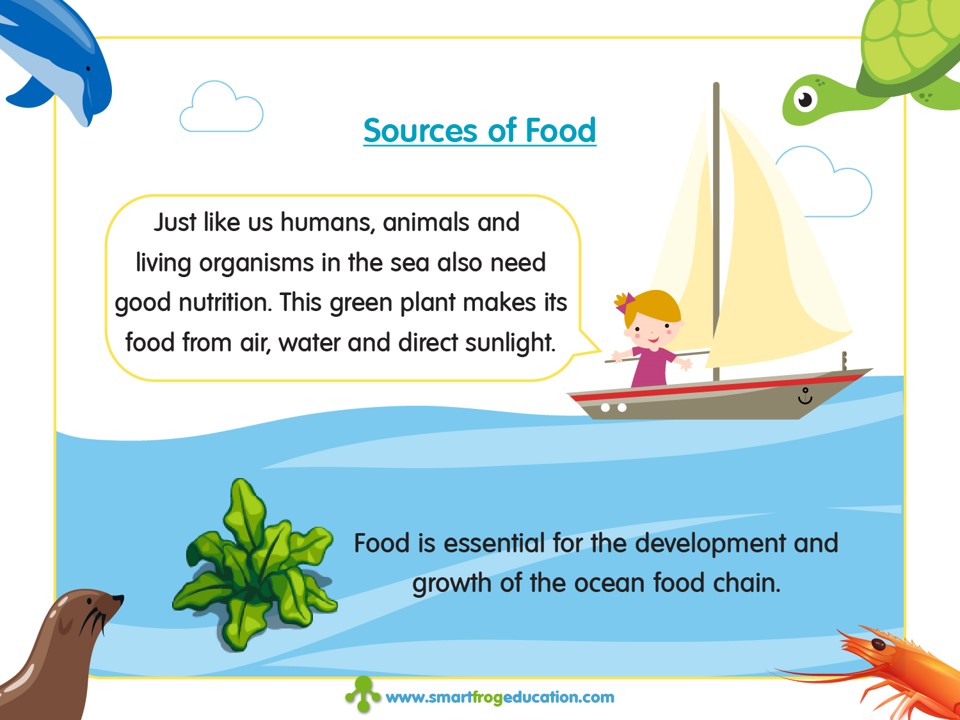 Sources of Food

Just like us humans, animals and living organisms in the sea also need good nutrition. This green plant makes its food from air, water and direct sunlight.

Food is essential for the development and growth of the ocean food chain.

www.smartfrogeducation.com